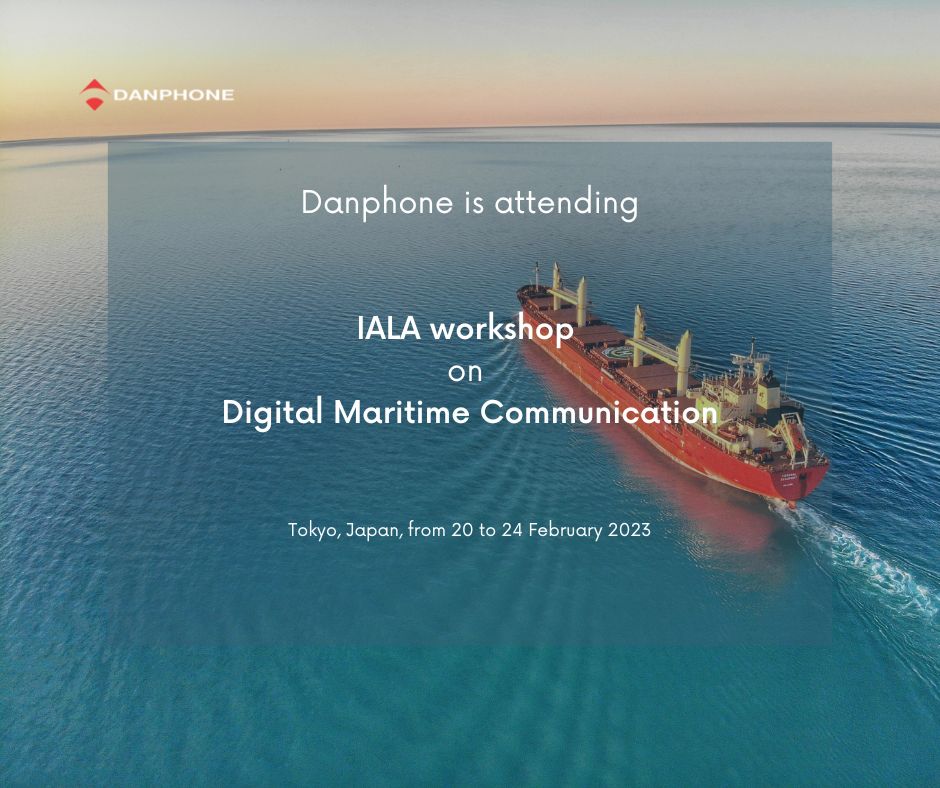 DANPHONE

Danphone is attending

IALA workshop
on
Digital Maritime Communication

Tokyo, Japan, from 20 to 24 February 2023